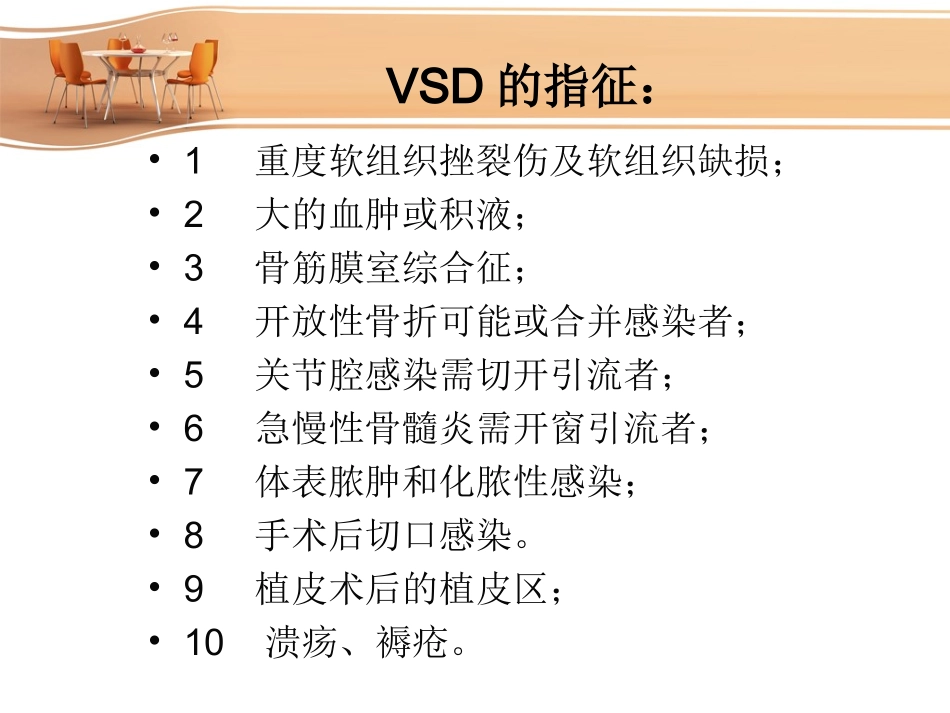 VSD 的指征：

• 1 重度软组织挫裂伤及软组织缺损；
• 2 大的血肿或积液；
• 3 骨筋膜室综合征；
• 4 开放性骨折可能或合并感染者；
• 5 关节腔感染需切开引流者；
• 6 急慢性骨髓炎需开窗引流者；
• 7 体表脓肿和化脓性感染；
• 8 手术后切口感染。
• 9 植皮术后的植皮区；
• 10 溃疡、褥疮。